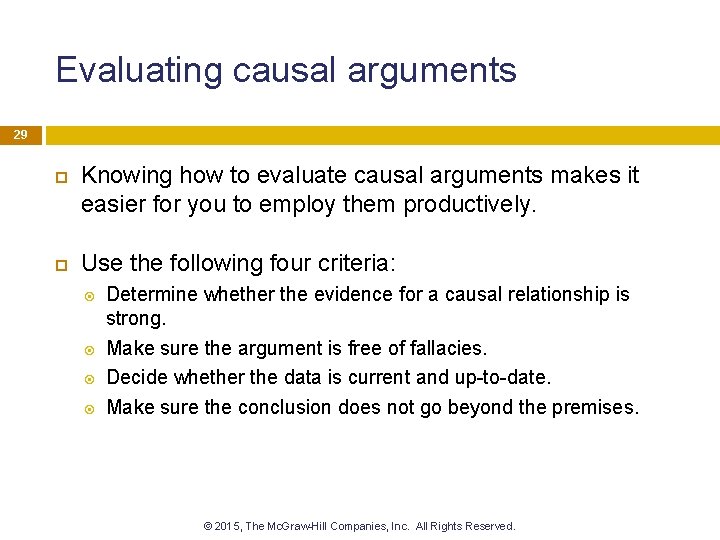 Evaluating causal arguments

29

Knowing how to evaluate causal arguments makes it easier for you to employ them productively.

Use the following four criteria:

Determine whether the evidence for a causal relationship is strong.

Make sure the argument is free of fallacies.

Decide whether the data is current and up-to-date.

Make sure the conclusion does not go beyond the premises.

© 2015, The McGraw-Hill Companies, Inc. All Rights Reserved.